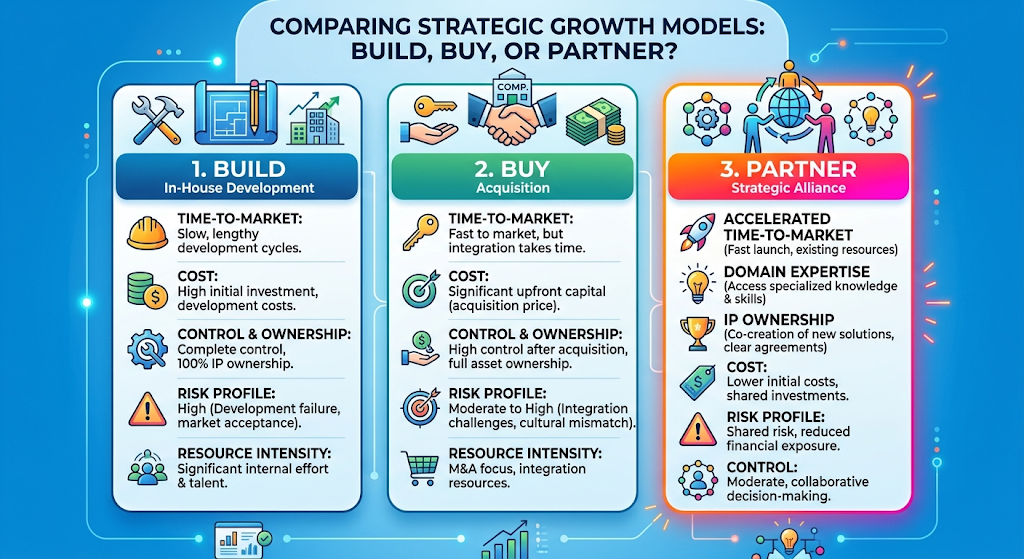 COMPARING STRATEGIC GROWTH MODELS: BUILD, BUY, OR PARTNER?

1. BUILD
In-House Development

TIME-TO-MARKET:
Slow, lengthy development cycles.

COST:
High initial investment, development costs.

CONTROL & OWNERSHIP:
Complete control, 100% IP ownership.

RISK PROFILE:
High (Development failure, market acceptance).

RESOURCE INTENSITY:
Significant internal effort & talent.

COMP.

2. BUY
Acquisition

TIME-TO-MARKET:
Fast to market, but integration takes time.

COST:
Significant upfront capital (acquisition price).

CONTROL & OWNERSHIP:
High control after acquisition, full asset ownership.

RISK PROFILE:
Moderate to High (Integration challenges, cultural mismatch).

RESOURCE INTENSITY:
M&A focus, integration resources.

3. PARTNER
Strategic Alliance

ACCELERATED TIME-TO-MARKET
(Fast launch, existing resources)

DOMAIN EXPERTISE
(Access specialized knowledge & skills)

IP OWNERSHIP
(Co-creation of new solutions, clear agreements)

COST:
Lower initial costs, shared investments.

RISK PROFILE:
Shared risk, reduced financial exposure.

CONTROL:
Moderate, collaborative decision-making.